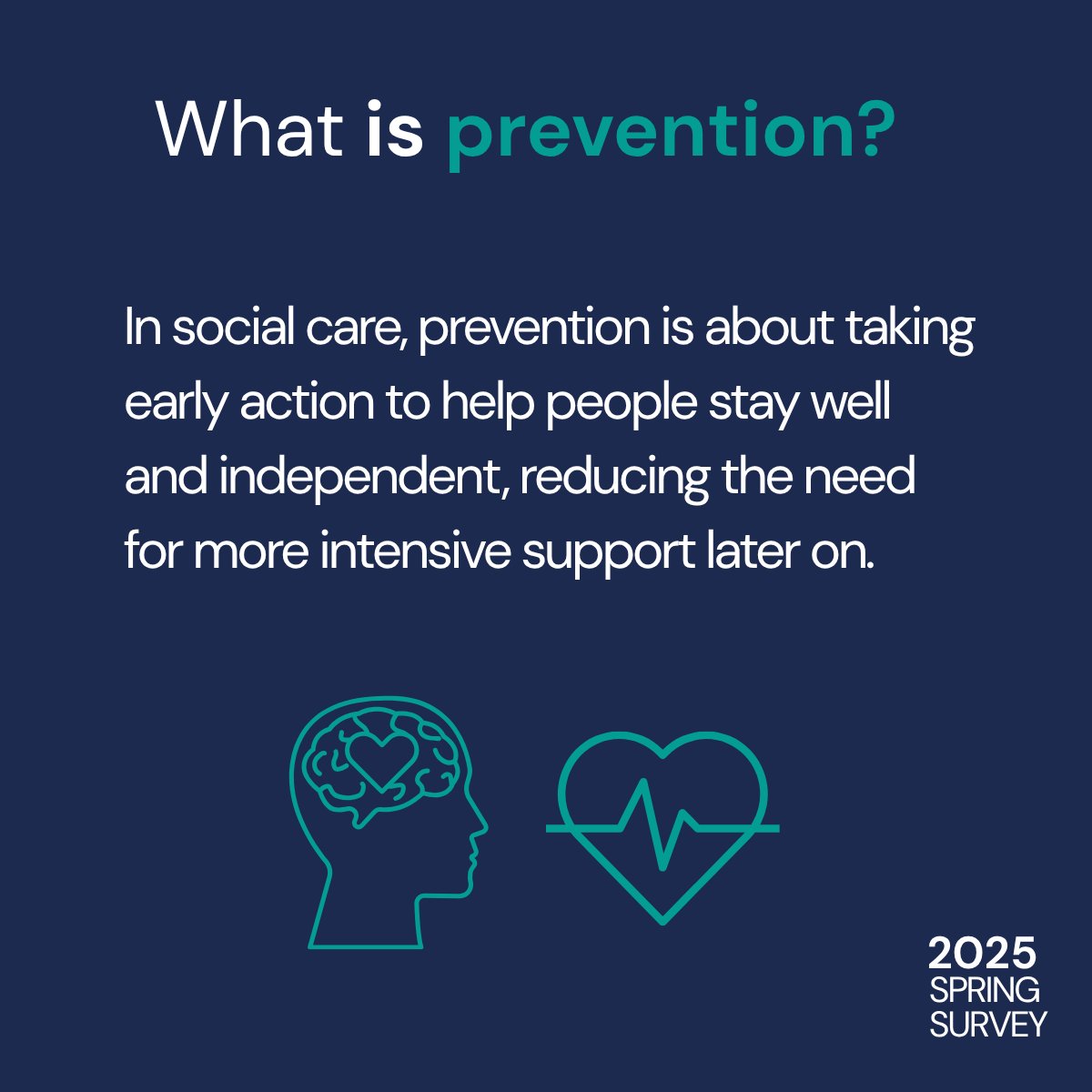 What is prevention?

In social care, prevention is about taking early action to help people stay well and independent, reducing the need for more intensive support later on.

2025
SPRING
SURVEY